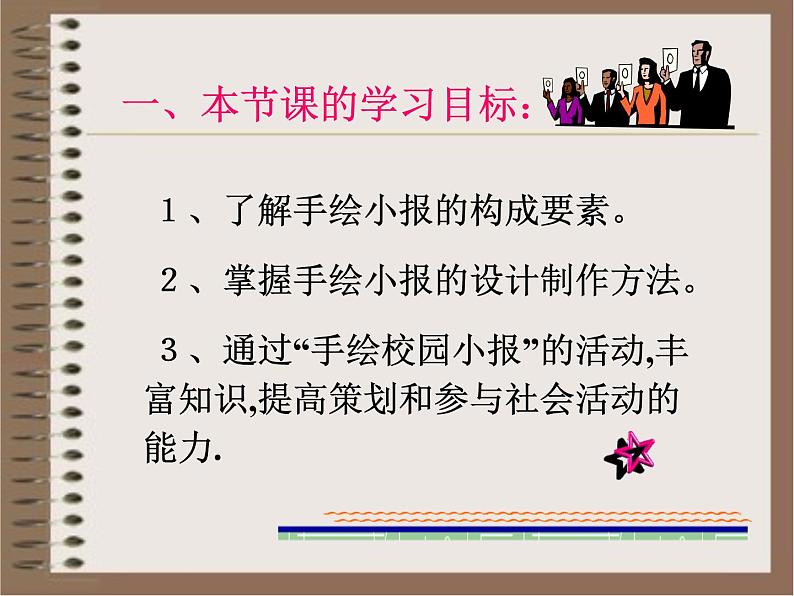 一、本节课的学习目标：

1、了解手绘小报的构成要素。

2、掌握手绘小报的设计制作方法。

3、通过“手绘校园小报”的活动,丰富知识,提高策划和参与社会活动的能力.